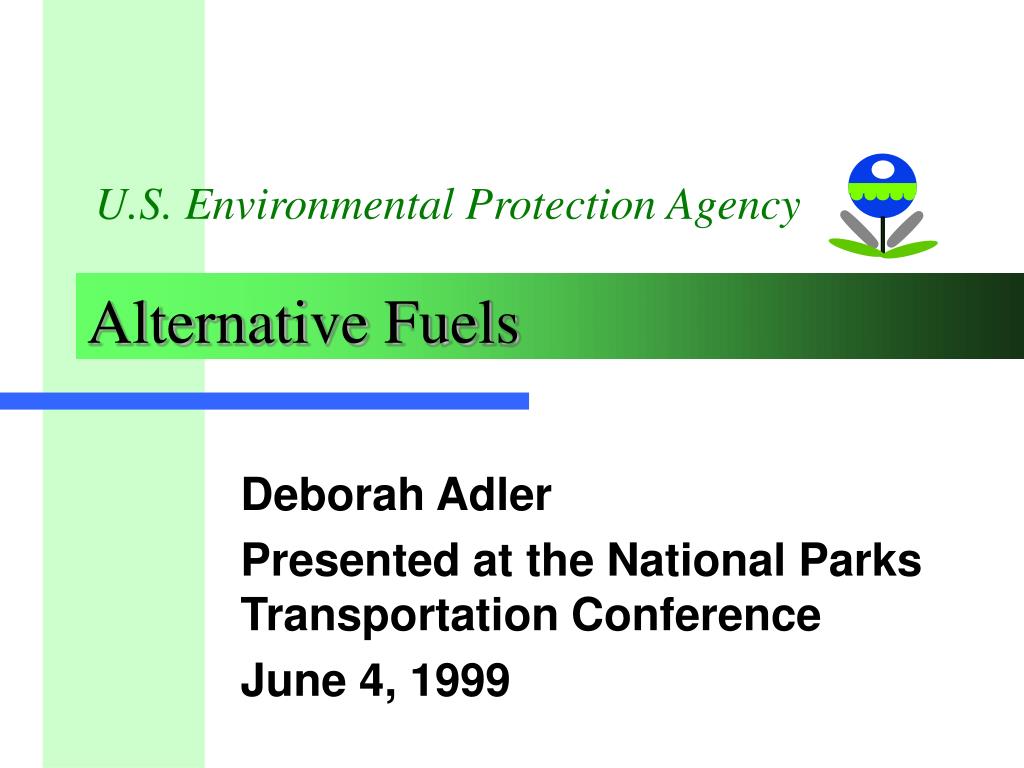 U.S. Environmental Protection Agency

Alternative Fuels

Deborah Adler

Presented at the National Parks Transportation Conference

June 4, 1999